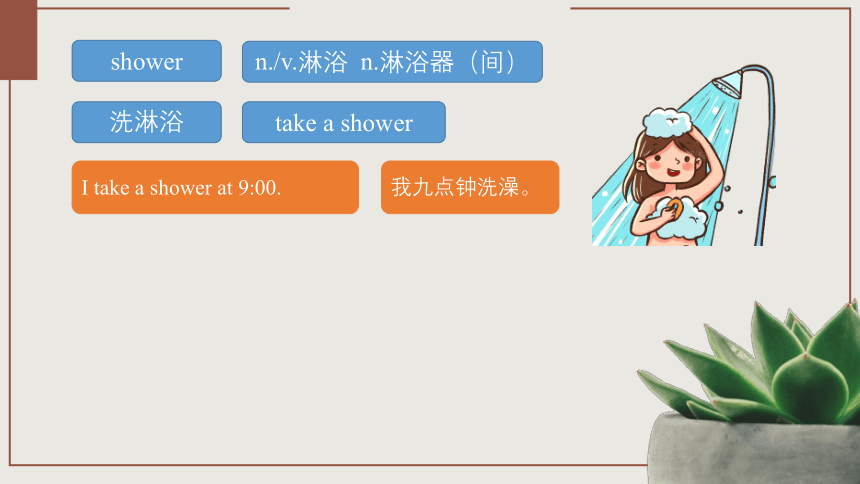 shower

n./v.淋浴 n.淋浴器（间）

洗淋浴

take a shower

I take a shower at 9:00.

我九点钟洗澡。